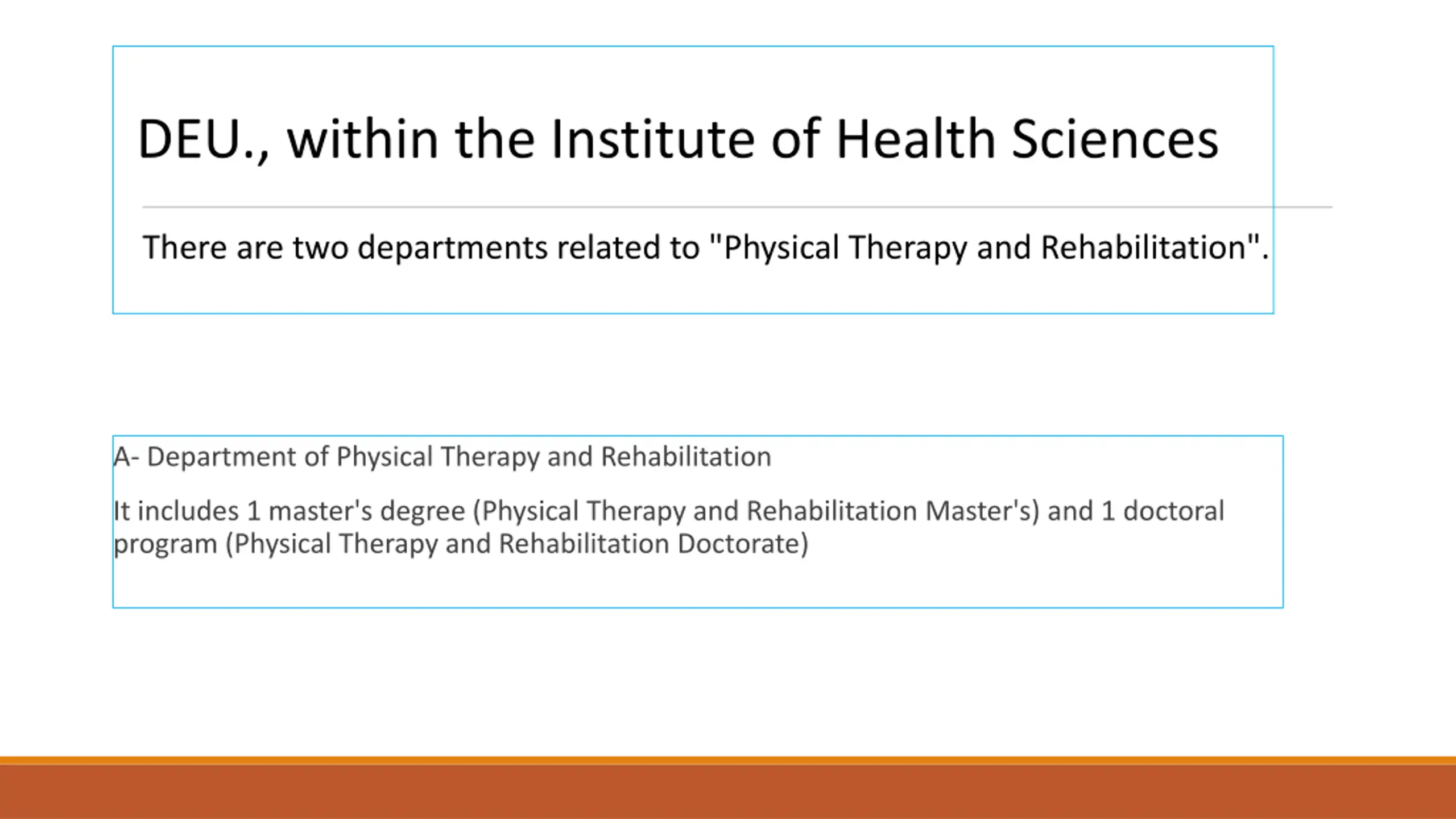 DEU., within the Institute of Health Sciences

There are two departments related to "Physical Therapy and Rehabilitation".

A- Department of Physical Therapy and Rehabilitation

It includes 1 master's degree (Physical Therapy and Rehabilitation Master's) and 1 doctoral program (Physical Therapy and Rehabilitation Doctorate)